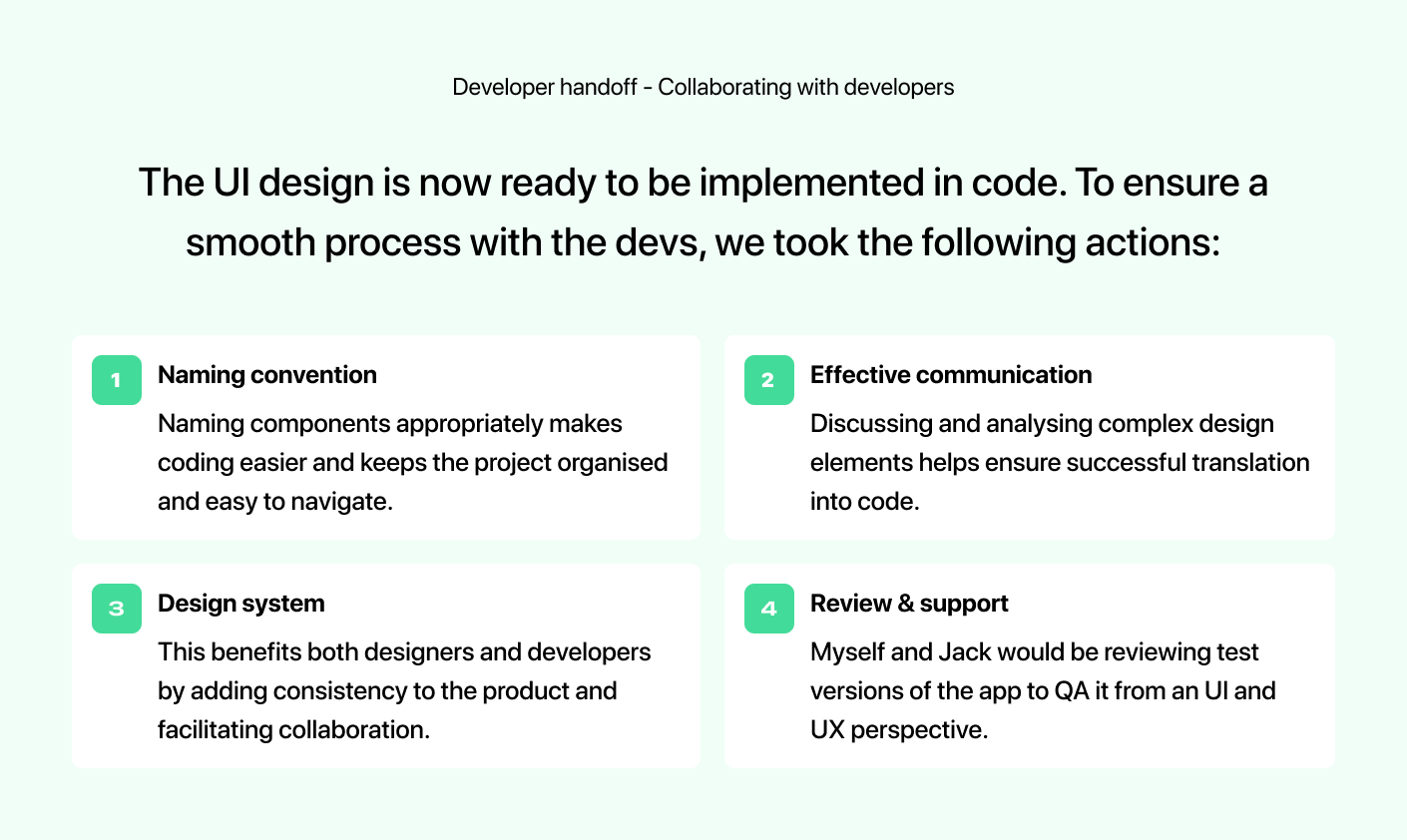 Developer handoff - Collaborating with developers

The UI design is now ready to be implemented in code. To ensure a smooth process with the devs, we took the following actions:

1 Naming convention

Naming components appropriately makes coding easier and keeps the project organised and easy to navigate.

2 Effective communication

Discussing and analysing complex design elements helps ensure successful translation into code.

3 Design system

This benefits both designers and developers by adding consistency to the product and facilitating collaboration.

4 Review & support

Myself and Jack would be reviewing test versions of the app to QA it from an UI and UX perspective.